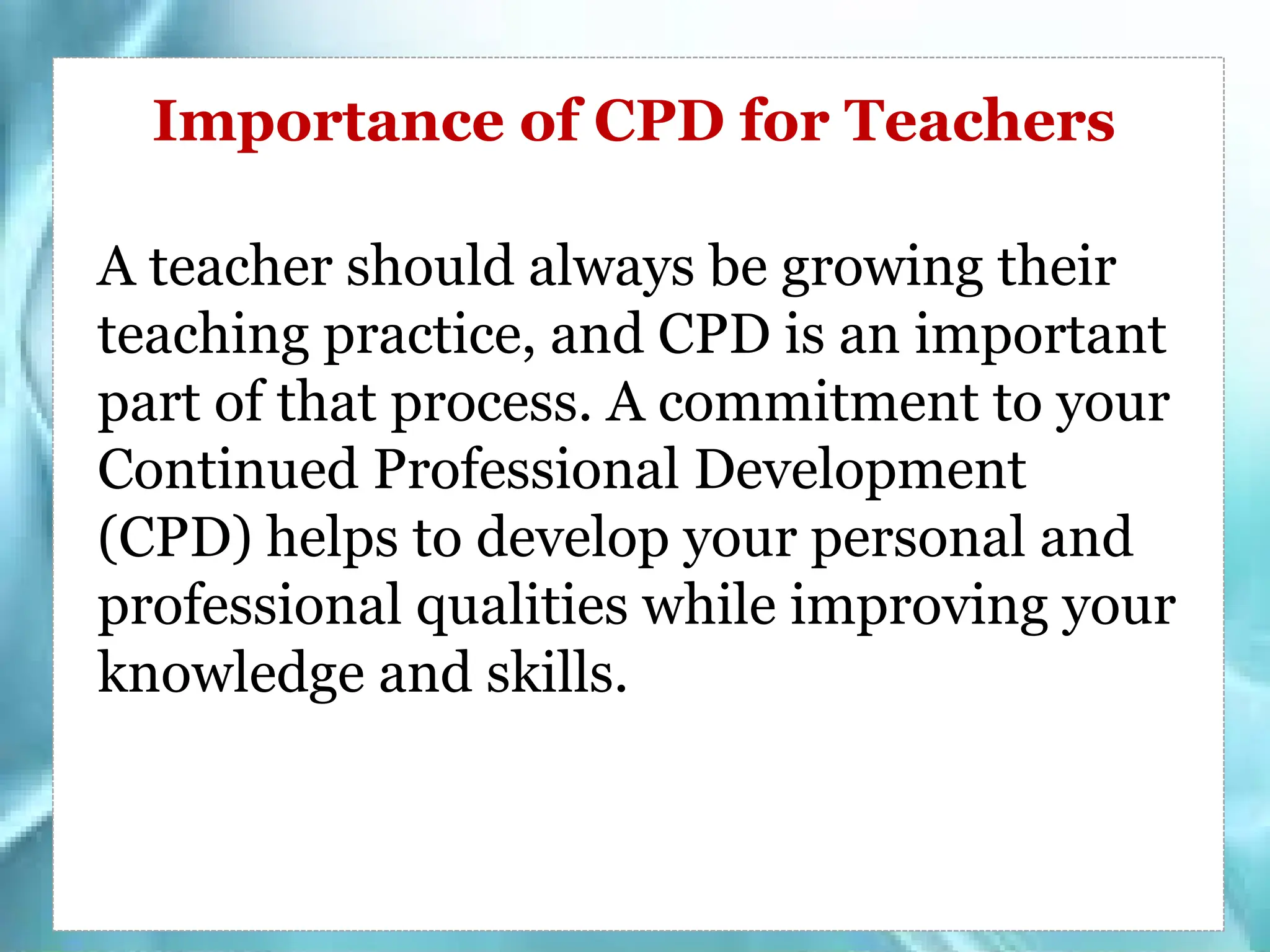 Importance of CPD for Teachers

A teacher should always be growing their teaching practice, and CPD is an important part of that process. A commitment to your Continued Professional Development (CPD) helps to develop your personal and professional qualities while improving your knowledge and skills.